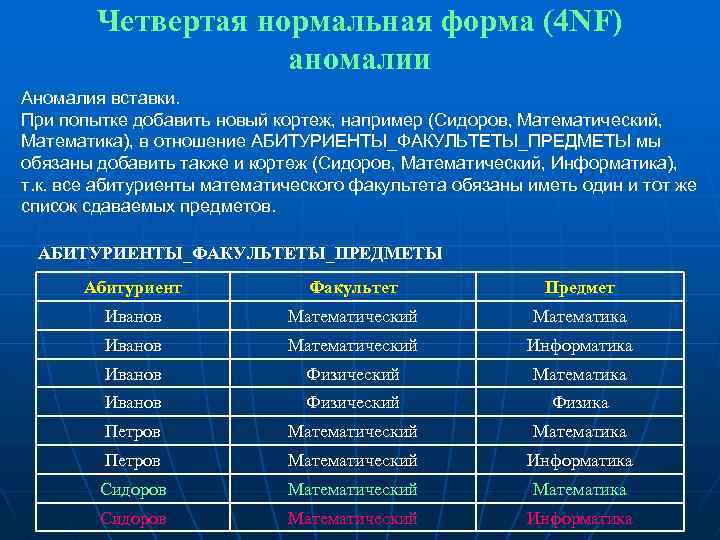 Четвертая нормальная форма (4NF) аномалии

Аномалия вставки.
При попытке добавить новый кортеж, например (Сидоров, Математический, Математика), в отношение АБИТУРИЕНТЫ_ФАКУЛЬТЕТЫ_ПРЕДМЕТЫ мы обязаны добавить также и кортеж (Сидоров, Математический, Информатика), т.к. все абитуриенты математического факультета обязаны иметь один и тот же список сдаваемых предметов.

АБИТУРИЕНТЫ_ФАКУЛЬТЕТЫ_ПРЕДМЕТЫ

| Абитуриент | Факультет | Предмет |
|---|---|---|
| Иванов | Математический | Математика |
| Иванов | Математический | Информатика |
| Иванов | Физический | Математика |
| Иванов | Физический | Физика |
| Петров | Математический | Математика |
| Петров | Математический | Информатика |
| Сидоров | Математический | Математика |
| Сидоров | Математический | Информатика |